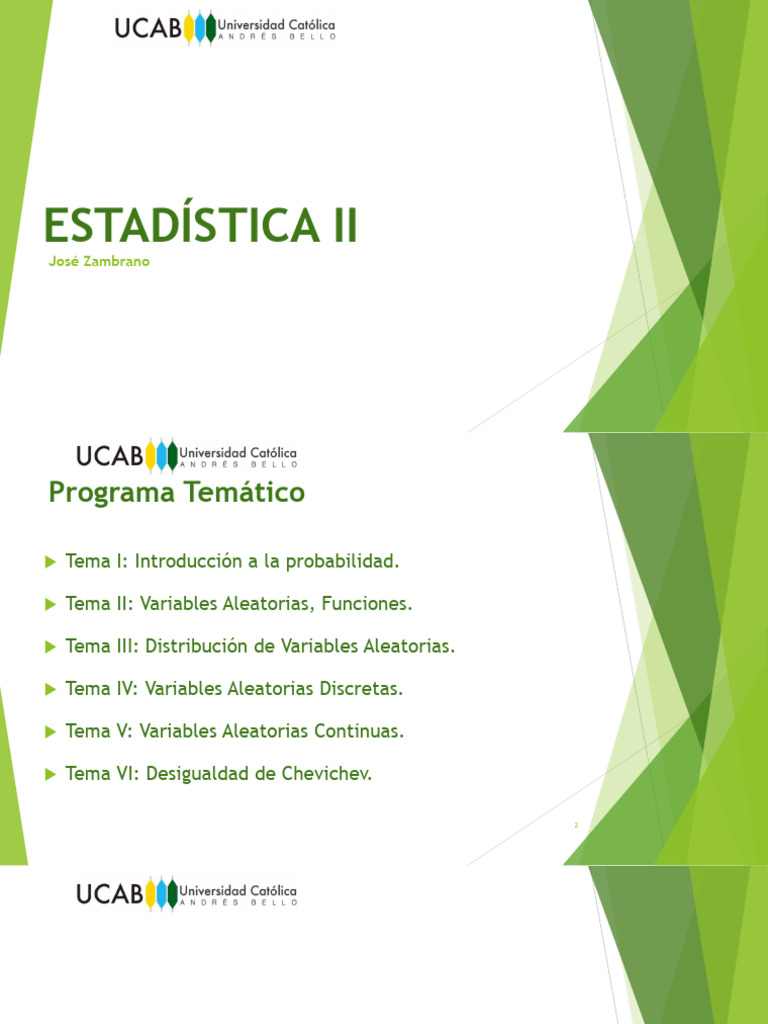 UCAB Universidad Católica ANDRÉS BELLO

ESTADÍSTICA II

José Zambrano

UCAB Universidad Católica ANDRÉS BELLO

Programa Temático

Tema I: Introducción a la probabilidad.

Tema II: Variables Aleatorias, Funciones.

Tema III: Distribución de Variables Aleatorias.

Tema IV: Variables Aleatorias Discretas.

Tema V: Variables Aleatorias Continuas.

Tema VI: Desigualdad de Chevichev.

2

UCAB Universidad Católica ANDRÉS BELLO